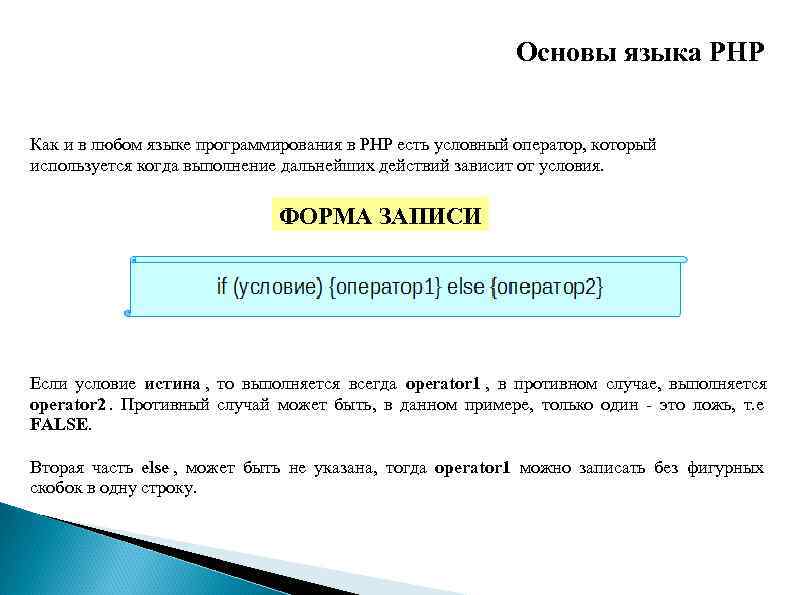 Основы языка PHP

Как и в любом языке программирования в PHP есть условный оператор, который используется когда выполнение дальнейших действий зависит от условия.

ФОРМА ЗАПИСИ

if (условие) {оператор1} else {оператор2}

Если условие истина , то выполняется всегда operator1 , в противном случае, выполняется operator2 . Противный случай может быть, в данном примере, только один - это ложь, т.е FALSE.

Вторая часть else , может быть не указана, тогда operator1 можно записать без фигурных скобок в одну строку.